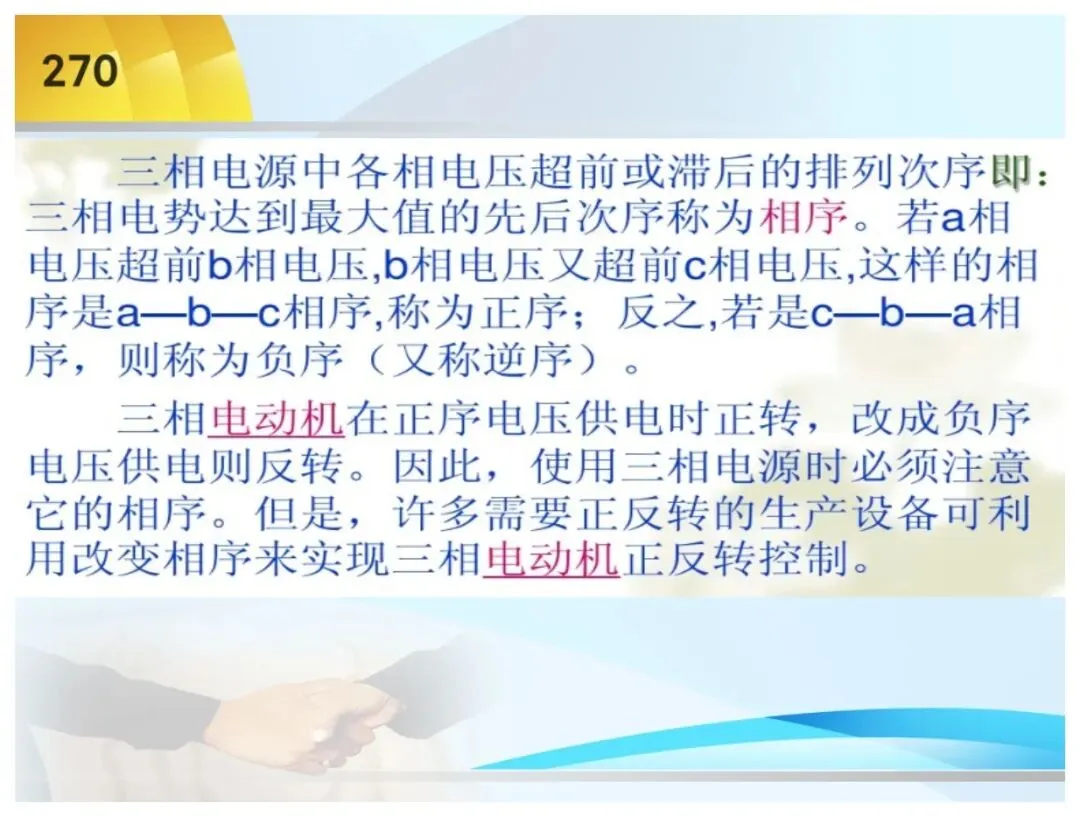 270

三相电源中各相电压超前或滞后的排列次序即：三相电势达到最大值的先后次序称为相序。若a相电压超前b相电压,b相电压又超前c相电压,这样的相序是a—b—c相序,称为正序；反之,若是c—b—a相序，则称为负序（又称逆序）。

三相电动机在正序电压供电时正转，改成负序电压供电则反转。因此，使用三相电源时必须注意它的相序。但是，许多需要正反转的生产设备可利用改变相序来实现三相电动机正反转控制。